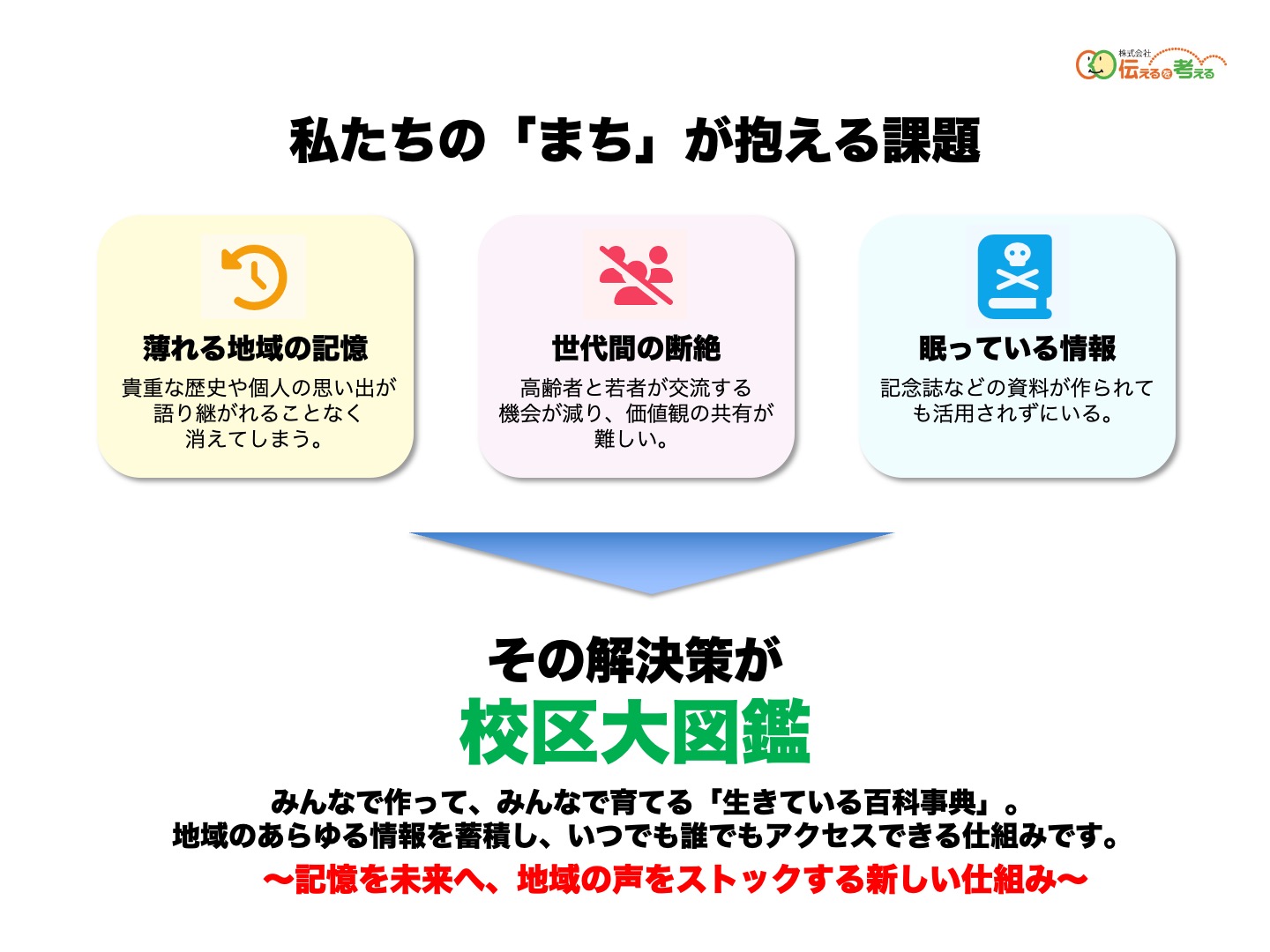 株式会社
伝えるを考える

私たちの「まち」が抱える課題

薄れる地域の記憶
貴重な歴史や個人の思い出が語り継がれることなく消えてしまう。

世代間の断絶
高齢者と若者が交流する機会が減り、価値観の共有が難しい。

眠っている情報
記念誌などの資料が作られても活用されずにいる。

その解決策が
校区大図鑑
みんなで作って、みんなで育てる「生きている百科事典」。
地域のあらゆる情報を蓄積し、いつでも誰でもアクセスできる仕組みです。
〜記憶を未来へ、地域の声をストックする新しい仕組み〜